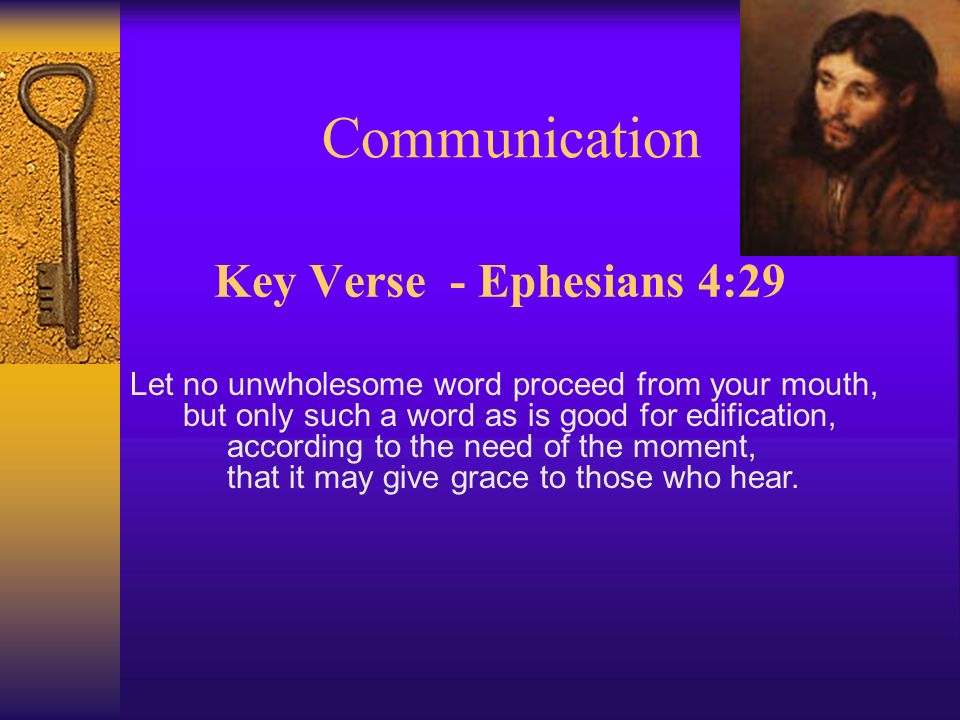 Communication

Key Verse - Ephesians 4:29

Let no unwholesome word proceed from your mouth, but only such a word as is good for edification, according to the need of the moment, that it may give grace to those who hear.